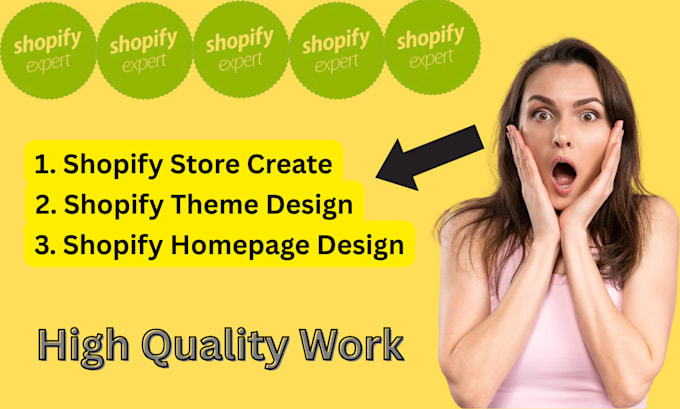 shopify expert

shopify expert

shopify expert

shopify expert

shopify expert

1. Shopify Store Create
2. Shopify Theme Design
3. Shopify Homepage Design

High Quality Work